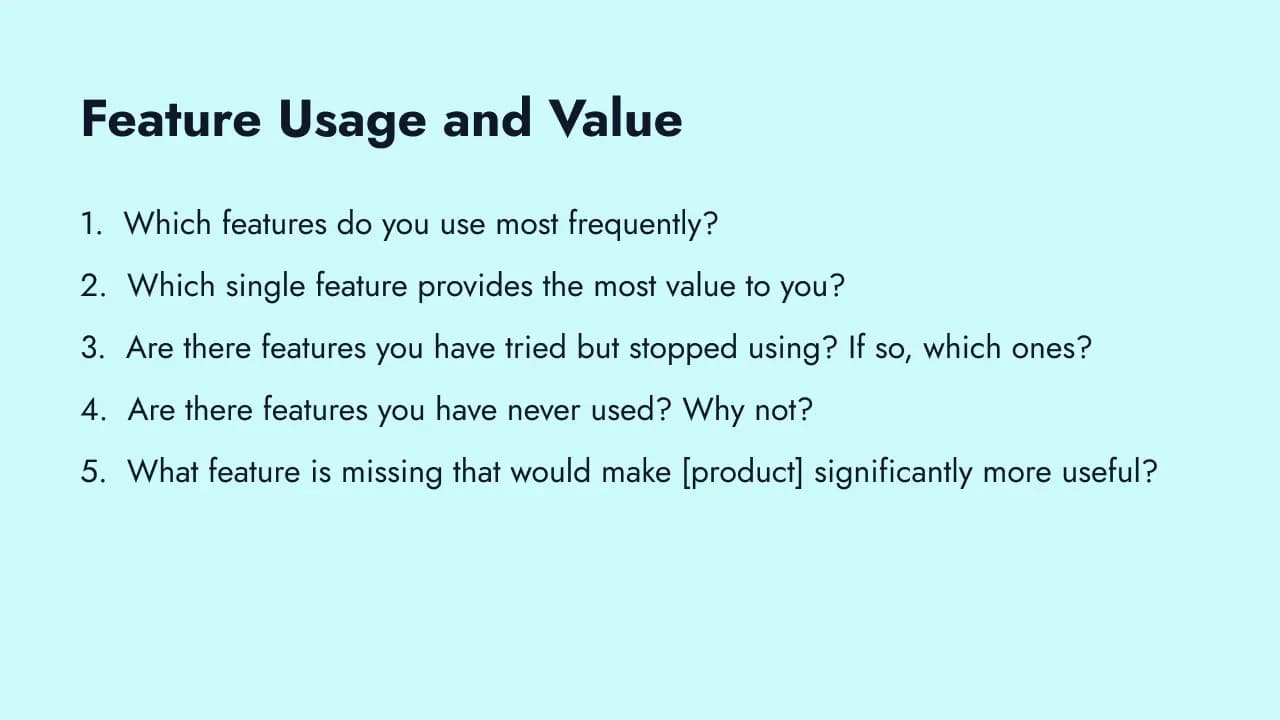 Feature Usage and Value

1. Which features do you use most frequently?

2. Which single feature provides the most value to you?

3. Are there features you have tried but stopped using? If so, which ones?

4. Are there features you have never used? Why not?

5. What feature is missing that would make [product] significantly more useful?